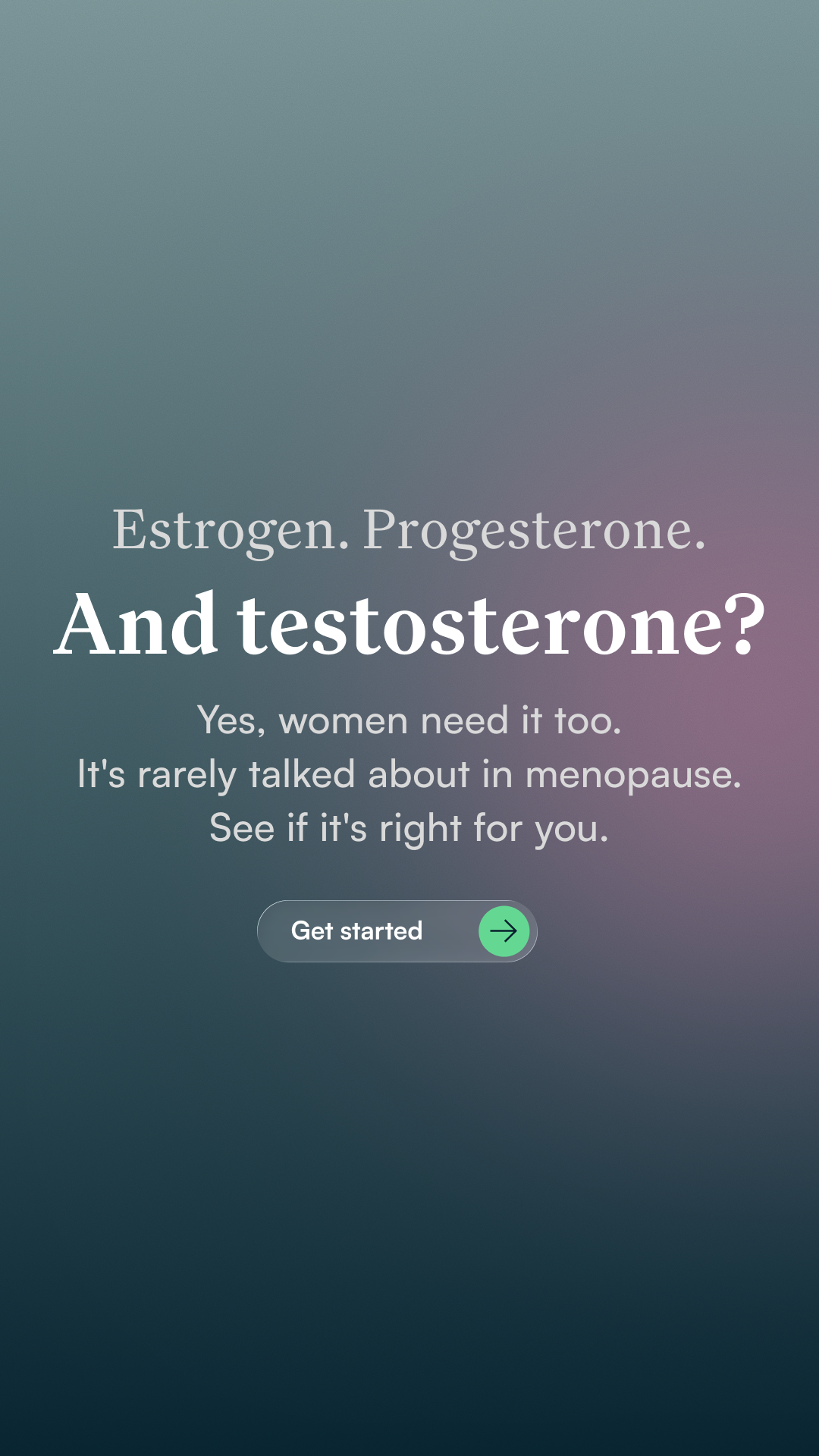 Estrogen. Progesterone.

And testosterone?

Yes, women need it too.
It's rarely talked about in menopause.
See if it's right for you.

Get started